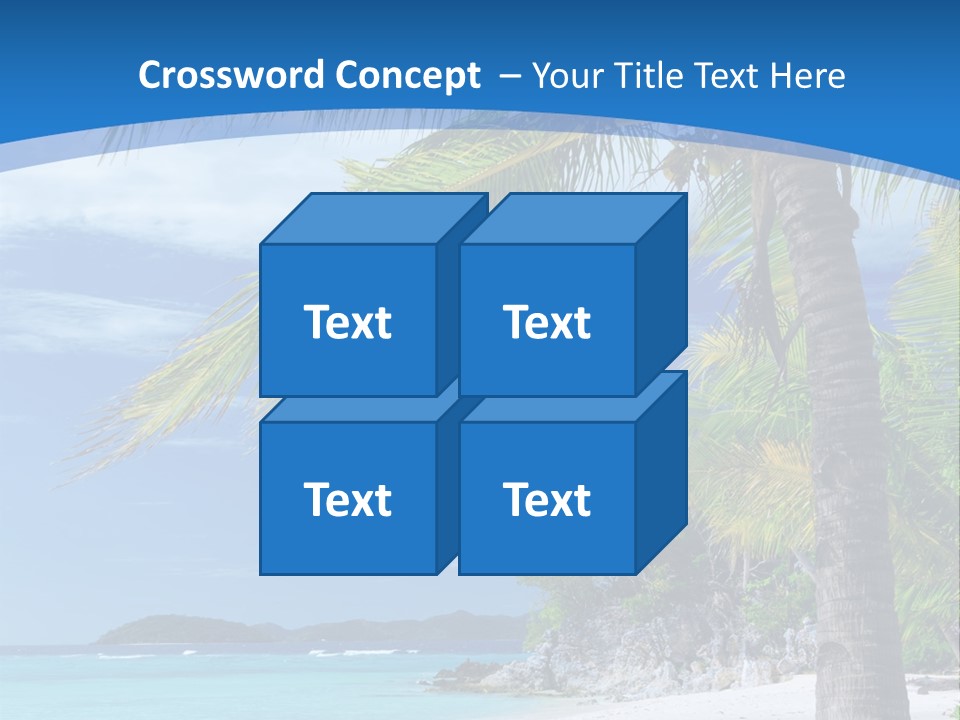 Crossword Concept – Your Title Text Here

Text

Text

Text

Text